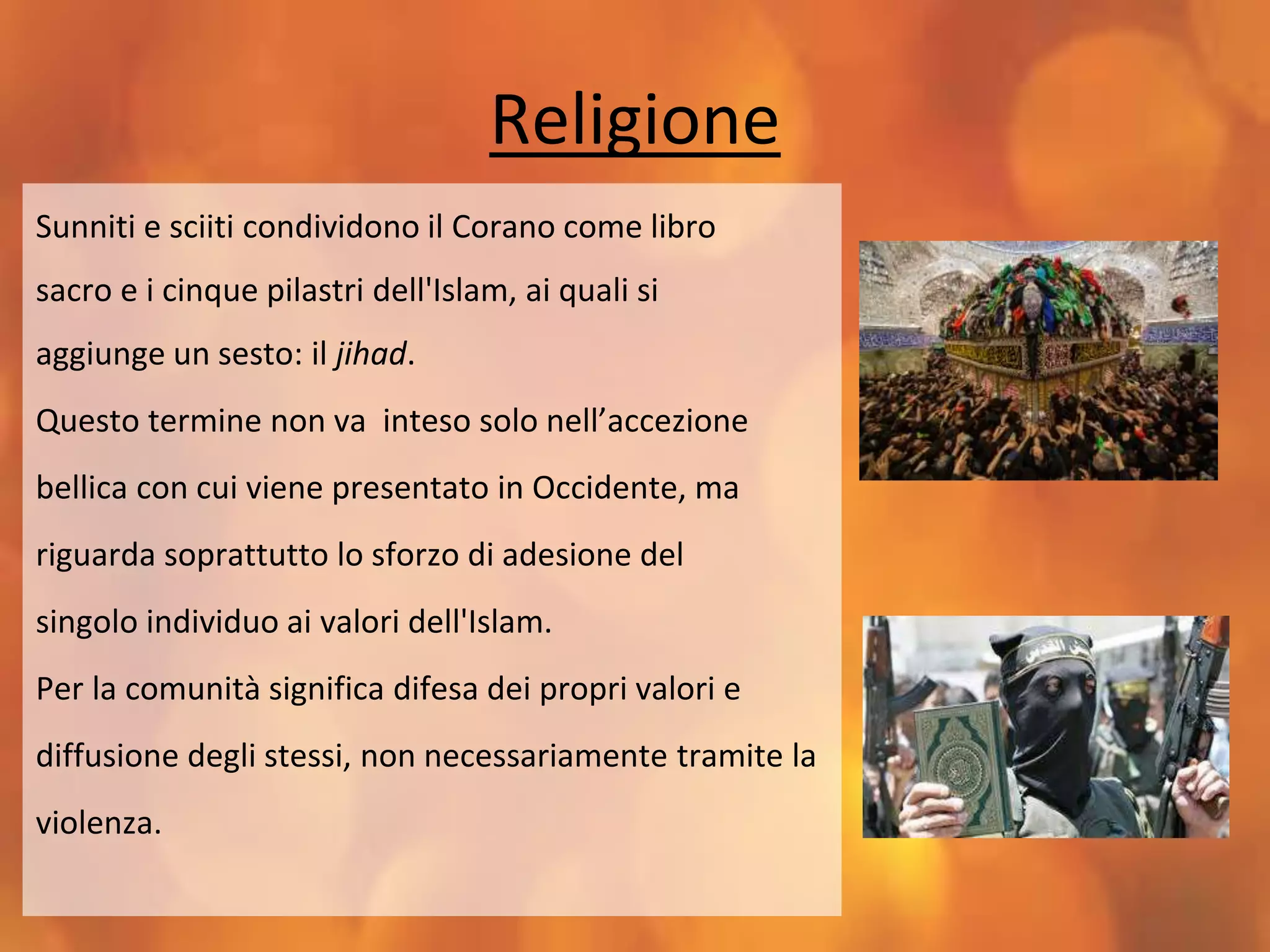 Religione

Sunniti e sciiti condividono il Corano come libro sacro e i cinque pilastri dell'Islam, ai quali si aggiunge un sesto: il jihad.

Questo termine non va  inteso solo nell’accezione bellica con cui viene presentato in Occidente, ma riguarda soprattutto lo sforzo di adesione del singolo individuo ai valori dell'Islam.

Per la comunità significa difesa dei propri valori e diffusione degli stessi, non necessariamente tramite la violenza.